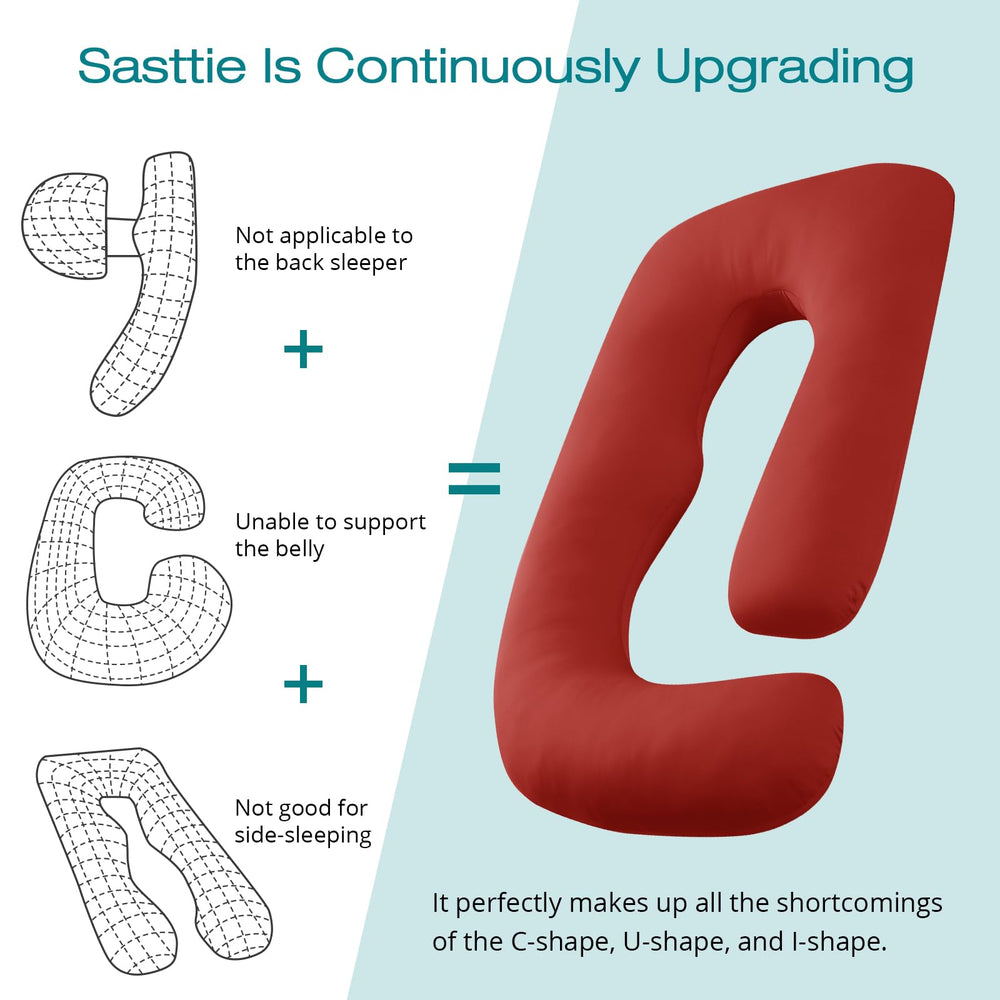 Sasttie Is Continuously Upgrading

Not applicable to the back sleeper

+

Unable to support the belly

+

Not good for side-sleeping

=

It perfectly makes up all the shortcomings of the C-shape, U-shape, and I-shape.